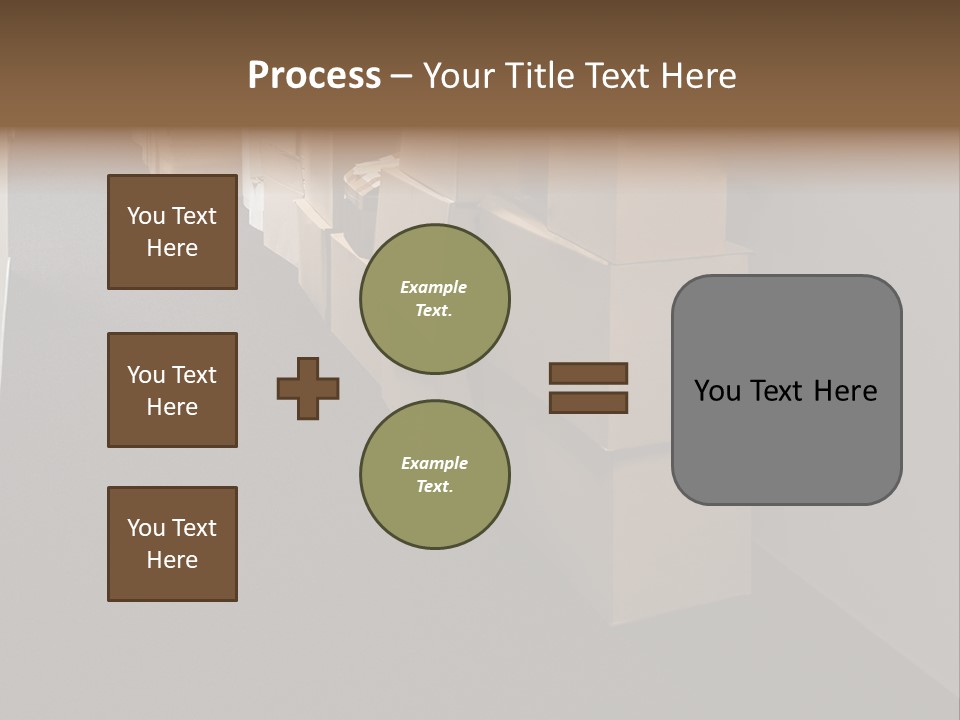 Process – Your Title Text Here

You Text Here

You Text Here

You Text Here

Example Text.

Example Text.

You Text Here